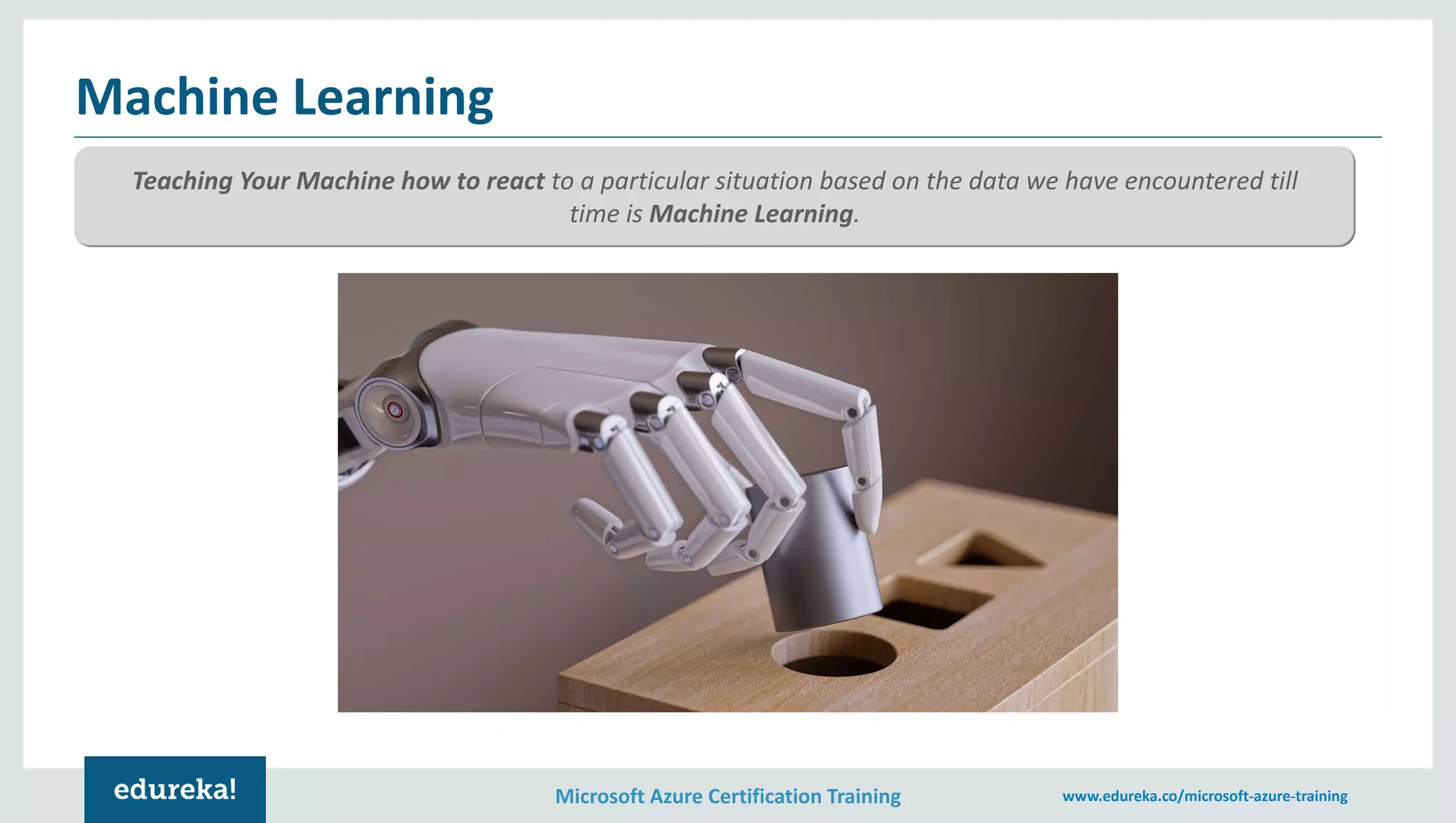 Machine Learning

Teaching Your Machine how to react to a particular situation based on the data we have encountered till time is Machine Learning.

edureka!

Microsoft Azure Certification Training

www.edureka.co/microsoft-azure-training